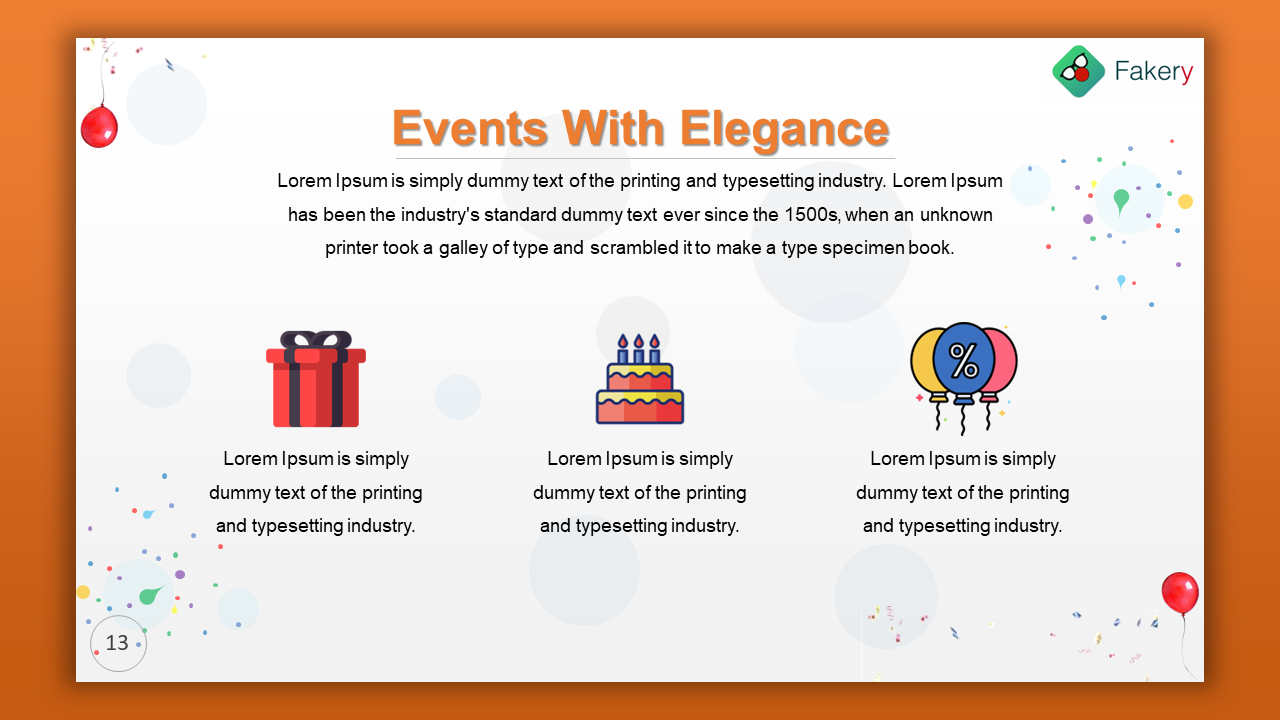 Fakery

Events With Elegance

Lorem Ipsum is simply dummy text of the printing and typesetting industry. Lorem Ipsum has been the industry's standard dummy text ever since the 1500s, when an unknown printer took a galley of type and scrambled it to make a type specimen book.

%

Lorem Ipsum is simply dummy text of the printing and typesetting industry.

Lorem Ipsum is simply dummy text of the printing and typesetting industry.

Lorem Ipsum is simply dummy text of the printing and typesetting industry.

13